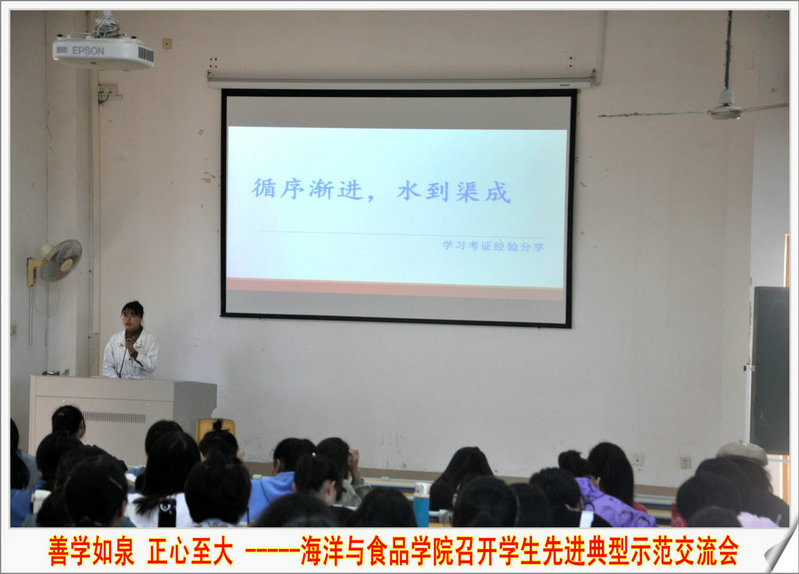 EPSON

循序渐进，水到渠成

学习考证经验分享

善学如泉 正心至大 -----海洋与食品学院召开学生先进典型示范交流会